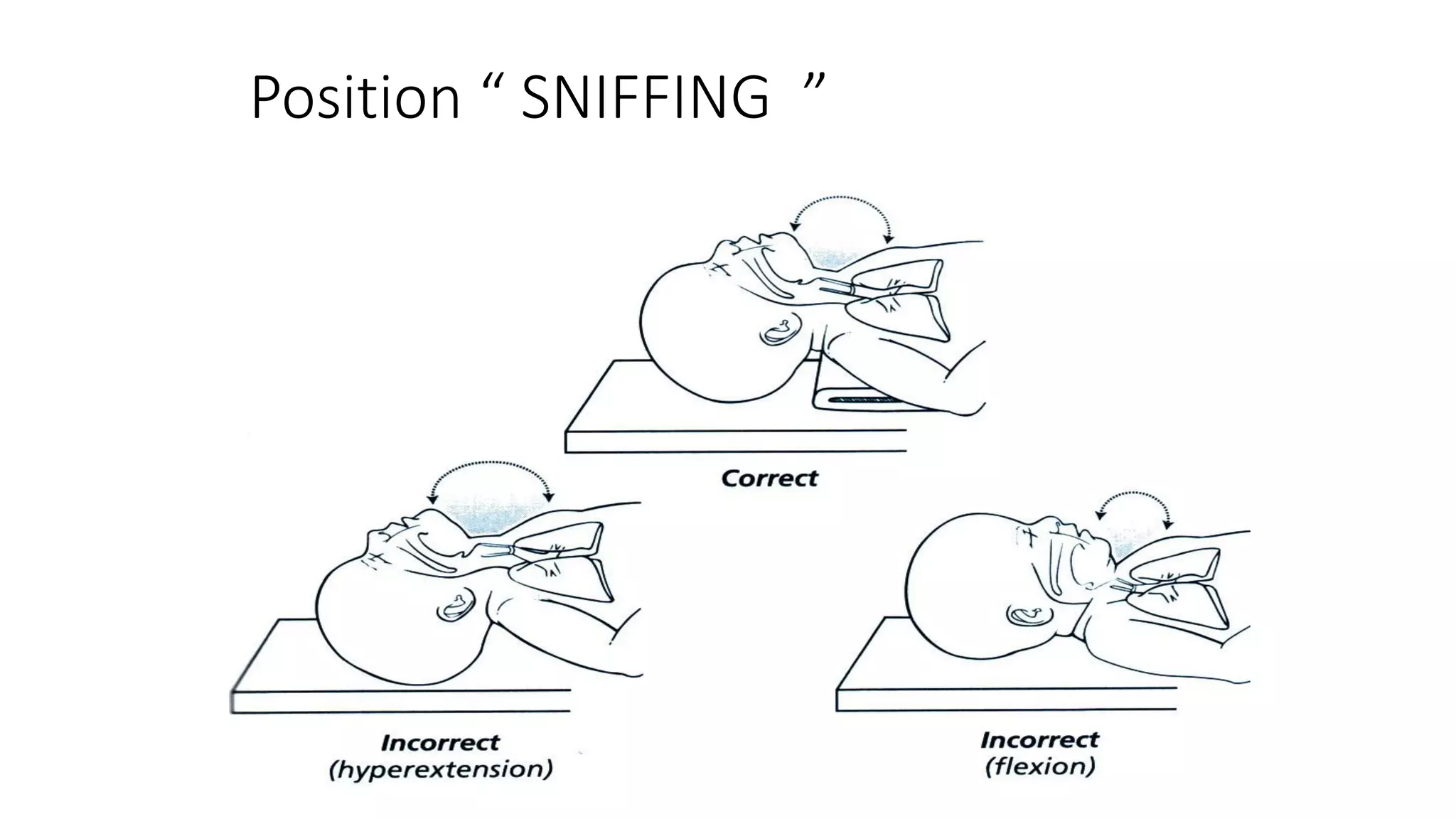 Position " SNIFFING "

Correct

Incorrect
(hyperextension)

Incorrect
(flexion)